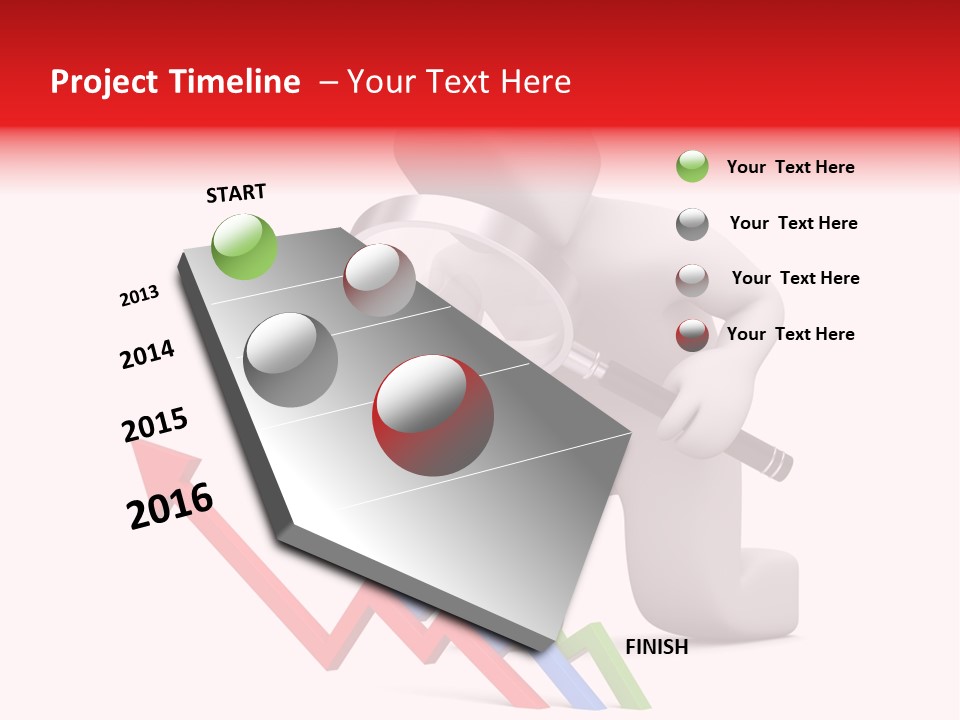 Project Timeline – Your Text Here

START

2013

2014

2015

2016

FINISH

Your Text Here

Your Text Here

Your Text Here

Your Text Here